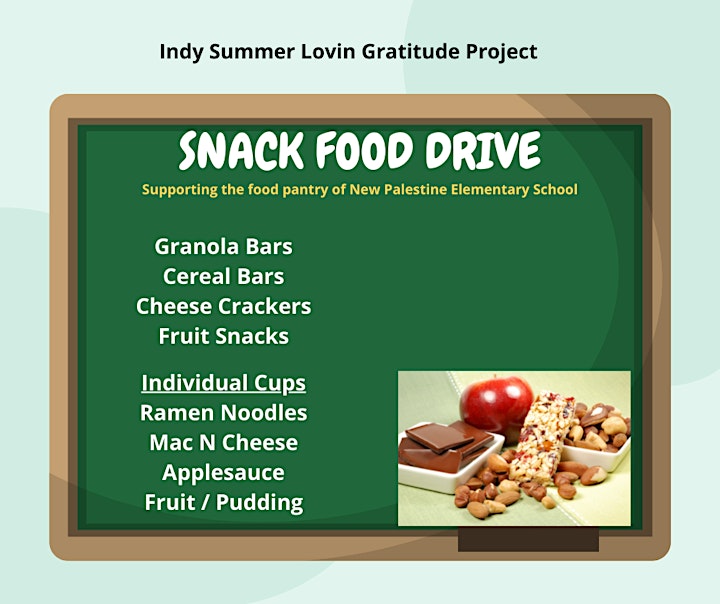 Indy Summer Lovin Gratitude Project

SNACK FOOD DRIVE

Supporting the food pantry of New Palestine Elementary School

Granola Bars
Cereal Bars
Cheese Crackers
Fruit Snacks

Individual Cups
Ramen Noodles
Mac N Cheese
Applesauce
Fruit / Pudding